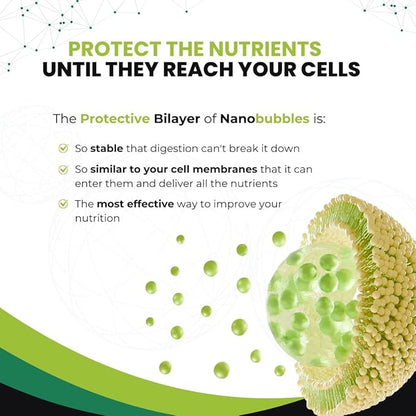 PROTECT THE NUTRIENTS
UNTIL THEY REACH YOUR CELLS

The Protective Bilayer of Nanobubbles is:

So stable that digestion can't break it down

So similar to your cell membranes that it can enter them and deliver all the nutrients

The most effective way to improve your nutrition